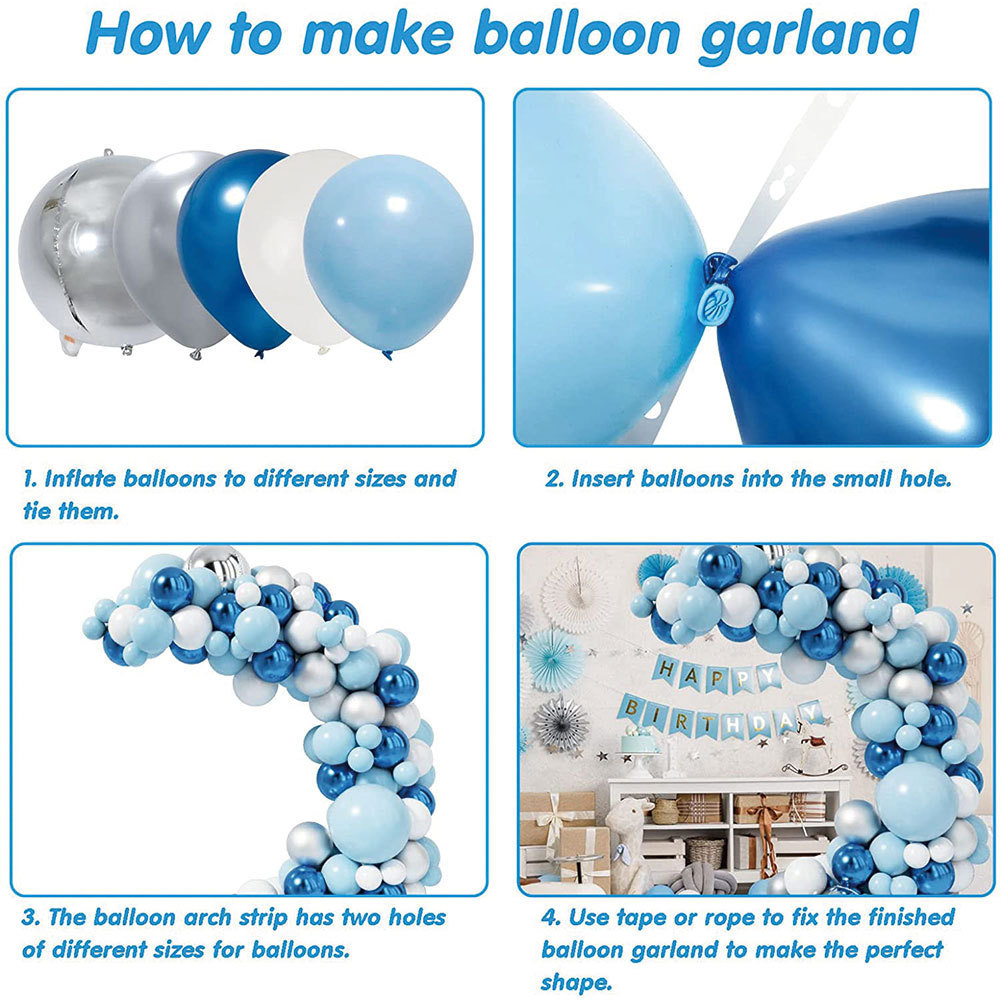 How to make balloon garland

1. Inflate balloons to different sizes and tie them.

2. Insert balloons into the small hole.

HAPPY BIRTHDAY

3. The balloon arch strip has two holes of different sizes for balloons.

4. Use tape or rope to fix the finished balloon garland to make the perfect shape.